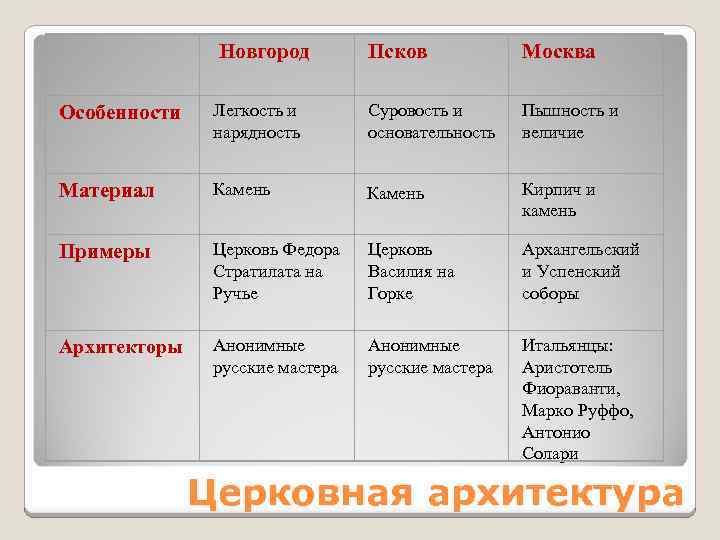 | | Новгород | Псков | Москва |
|---|---|---|---|
| Особенности | Легкость и нарядность | Суровость и основательность | Пышность и величие |
| Материал | Камень | Камень | Кирпич и камень |
| Примеры | Церковь Федора Стратилата на Ручье | Церковь Василия на Горке | Архангельский и Успенский соборы |
| Архитекторы | Анонимные русские мастера | Анонимные русские мастера | Итальянцы: Аристотель Фиораванти, Марко Руффо, Антонио Солари |

Церковная архитектура